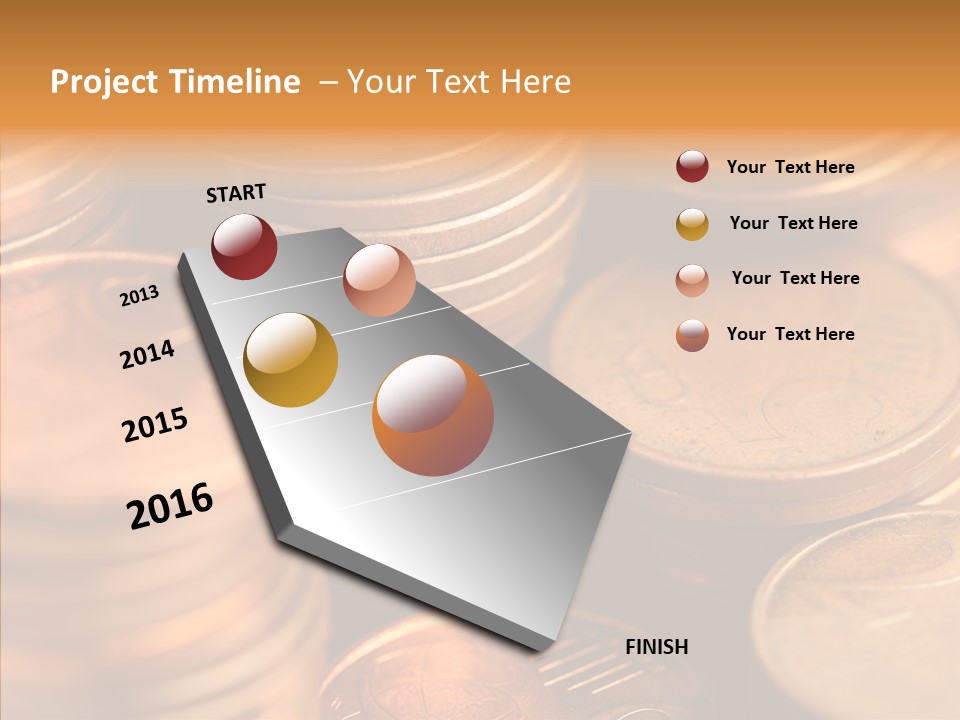 Project Timeline – Your Text Here

START

2013

2014

2015

2016

FINISH

Your Text Here

Your Text Here

Your Text Here

Your Text Here